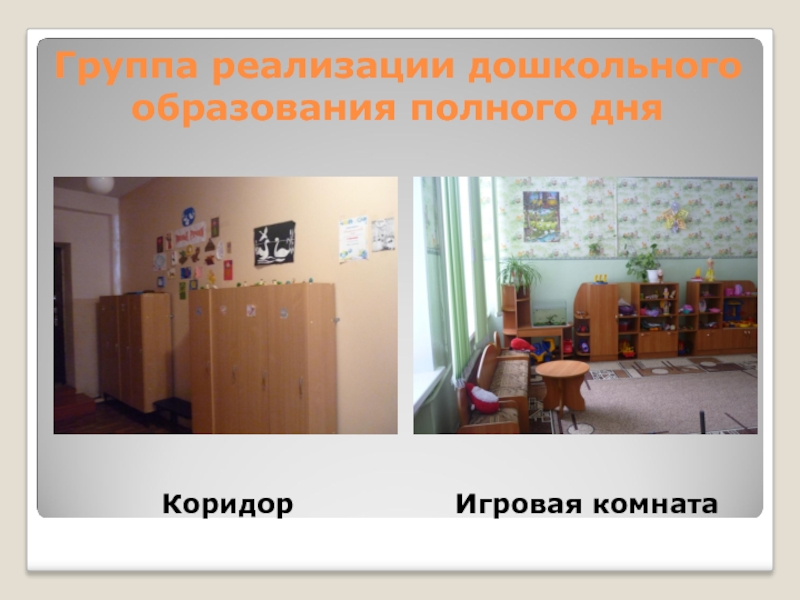 Группа реализации дошкольного образования полного дня

Коридор

Игровая комната